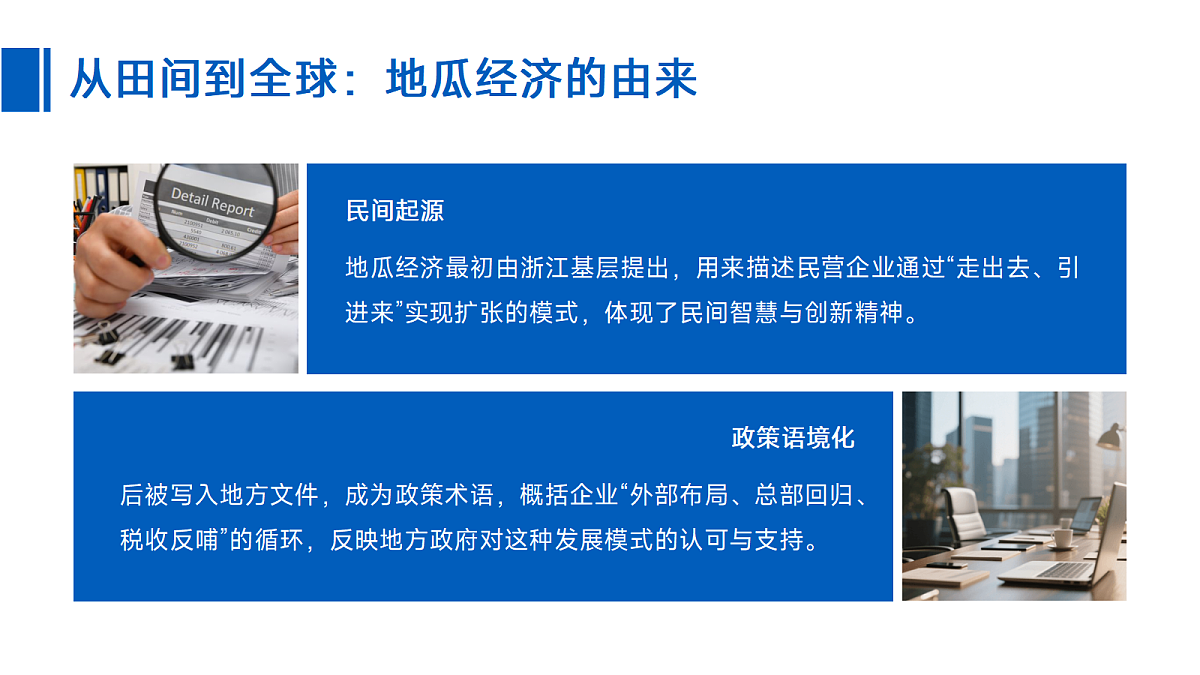 从田间到全球：地瓜经济的由来

Detail Report

民间起源

地瓜经济最初由浙江基层提出，用来描述民营企业通过“走出去、引进来”实现扩张的模式，体现了民间智慧与创新精神。

政策语境化

后被写入地方文件，成为政策术语，概括企业“外部布局、总部回归、税收反哺”的循环，反映地方政府对这种发展模式的认可与支持。